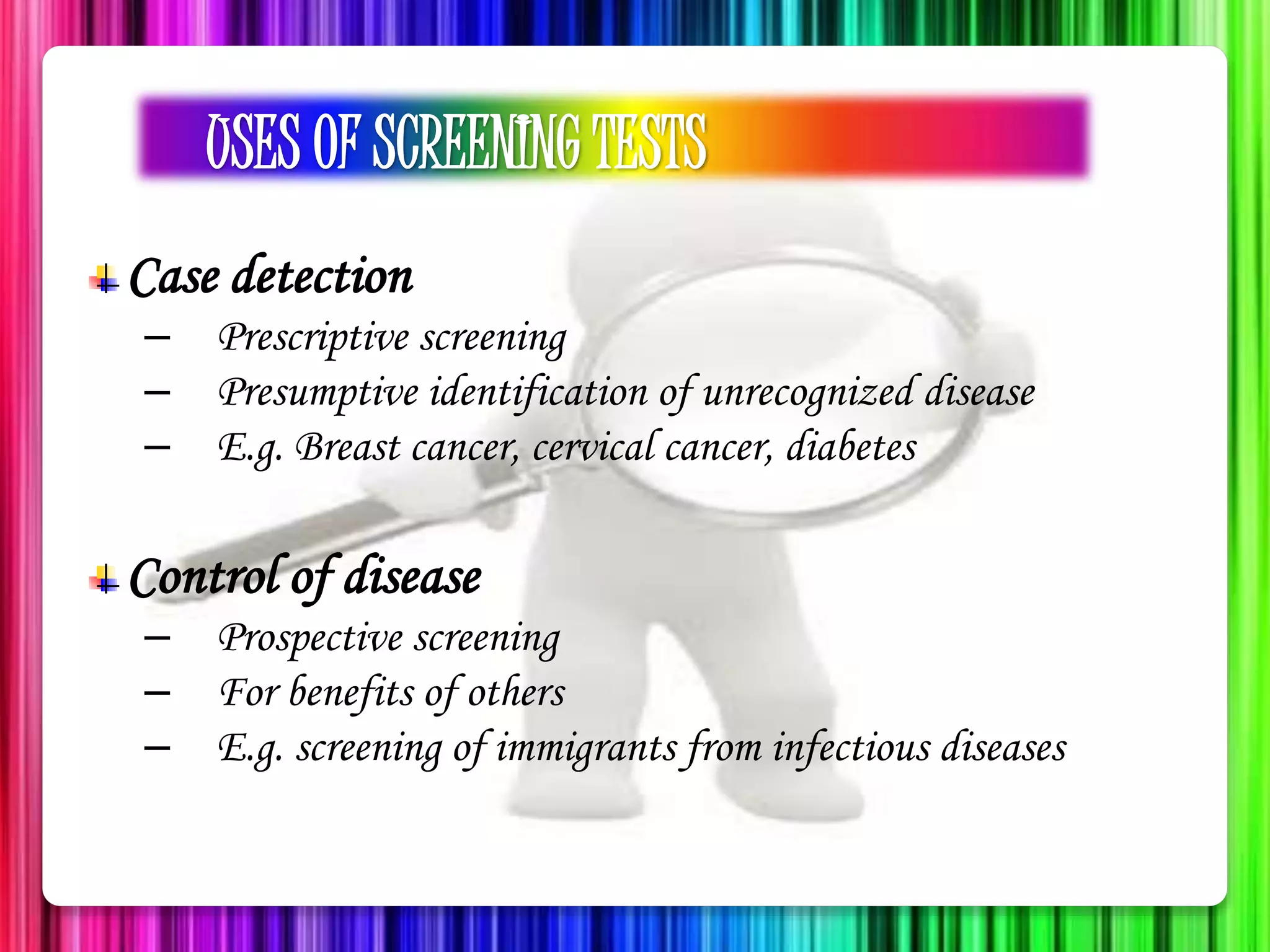 USES OF SCREENING TESTS

Case detection

– Prescriptive screening
– Presumptive identification of unrecognized disease
– E.g. Breast cancer, cervical cancer, diabetes

Control of disease

– Prospective screening
– For benefits of others
– E.g. screening of immigrants from infectious diseases